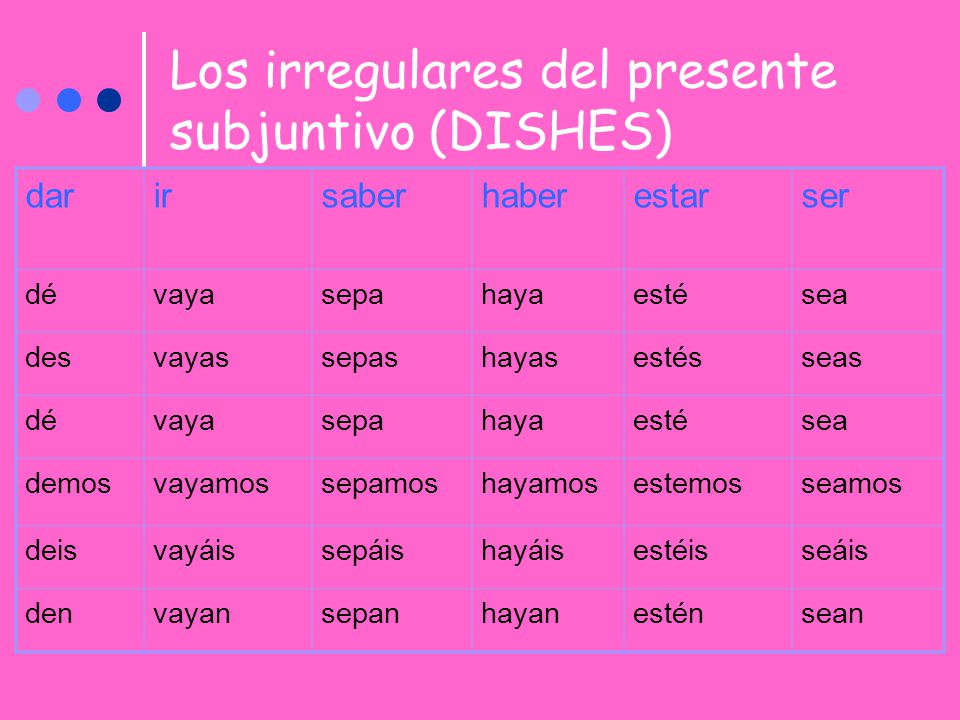 Los irregulares del presente subjuntivo (DISHES)

| dar | ir | saber | haber | estar | ser |
|---|---|---|---|---|---|
| dé | vaya | sepa | haya | esté | sea |
| des | vayas | sepas | hayas | estés | seas |
| dé | vaya | sepa | haya | esté | sea |
| demos | vayamos | sepamos | hayamos | estemos | seamos |
| deis | vayáis | sepáis | hayáis | estéis | seáis |
| den | vayan | sepan | hayan | estén | sean |